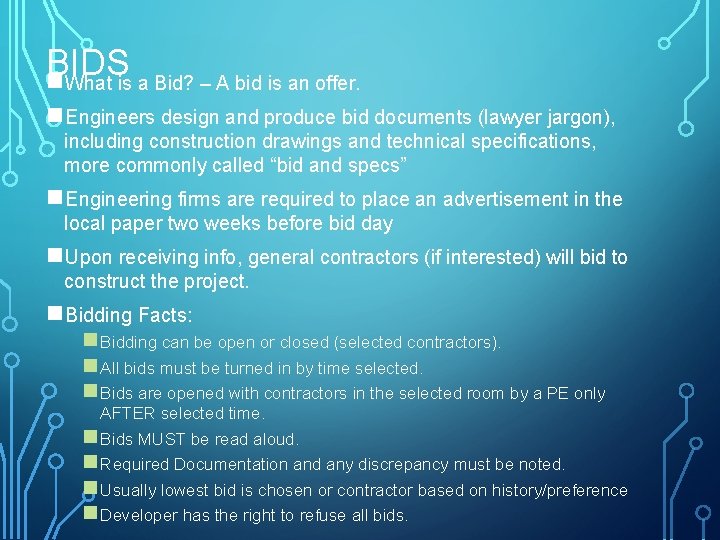 BIDS

What is a Bid? – A bid is an offer.

Engineers design and produce bid documents (lawyer jargon), including construction drawings and technical specifications, more commonly called “bid and specs”

Engineering firms are required to place an advertisement in the local paper two weeks before bid day

Upon receiving info, general contractors (if interested) will bid to construct the project.

Bidding Facts:

Bidding can be open or closed (selected contractors).

All bids must be turned in by time selected.

Bids are opened with contractors in the selected room by a PE only AFTER selected time.

Bids MUST be read aloud.

Required Documentation and any discrepancy must be noted.

Usually lowest bid is chosen or contractor based on history/preference

Developer has the right to refuse all bids.